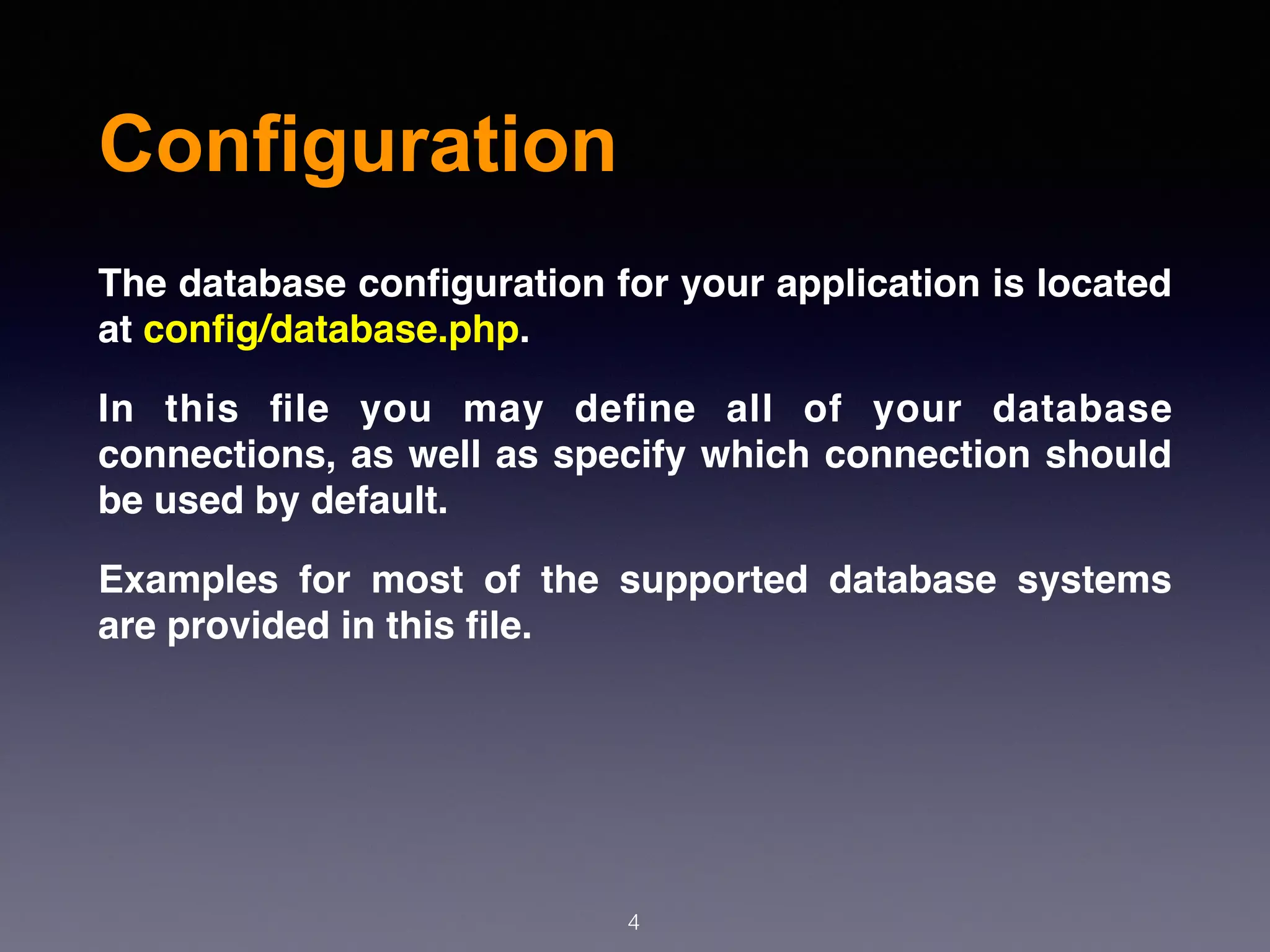 Configuration

The database configuration for your application is located at config/database.php.

In this file you may define all of your database connections, as well as specify which connection should be used by default.

Examples for most of the supported database systems are provided in this file.

4